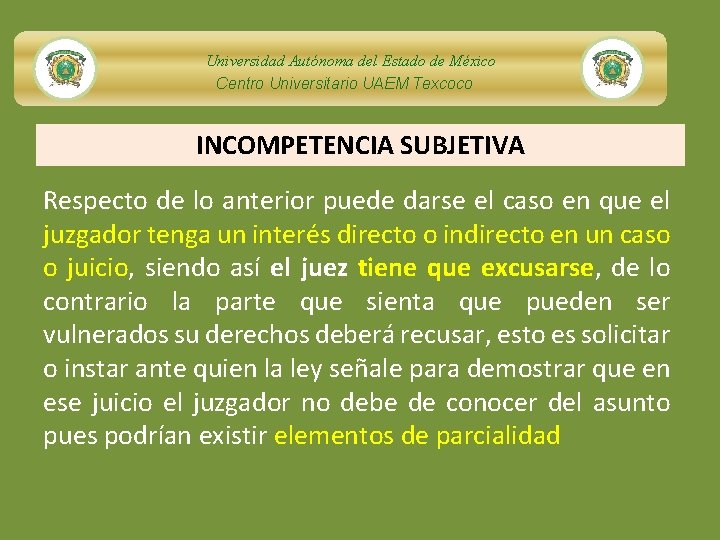 Universidad Autónoma del Estado de México
Centro Universitario UAEM Texcoco

INCOMPETENCIA SUBJETIVA

Respecto de lo anterior puede darse el caso en que el juzgador tenga un interés directo o indirecto en un caso o juicio, siendo así el juez tiene que excusarse, de lo contrario la parte que sienta que pueden ser vulnerados su derechos deberá recusar, esto es solicitar o instar ante quien la ley señale para demostrar que en ese juicio el juzgador no debe de conocer del asunto pues podrían existir elementos de parcialidad